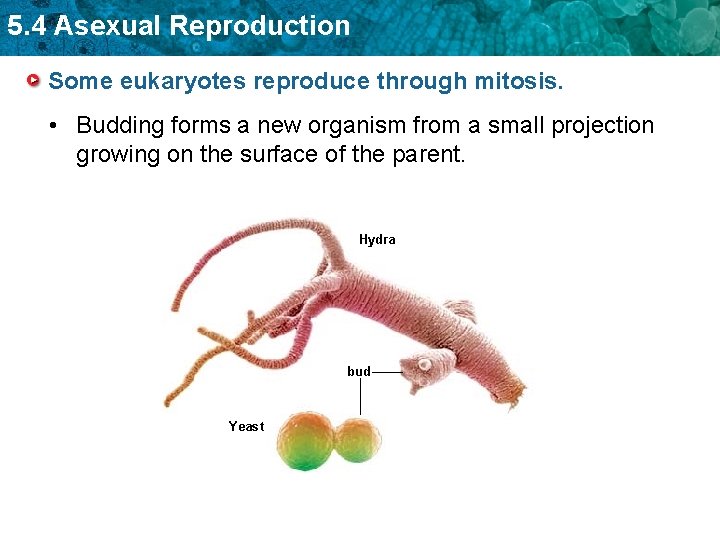 5.4 Asexual Reproduction

Some eukaryotes reproduce through mitosis.

• Budding forms a new organism from a small projection growing on the surface of the parent.

Hydra

bud

Yeast